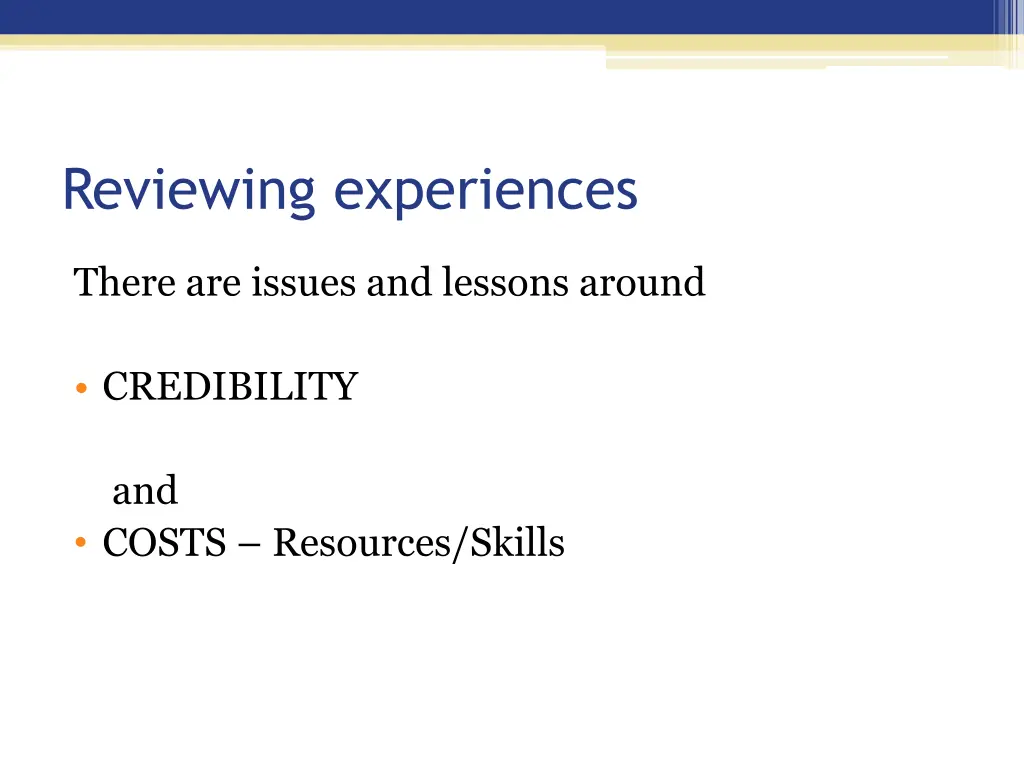 Reviewing experiences

There are issues and lessons around

• CREDIBILITY

and

• COSTS – Resources/Skills